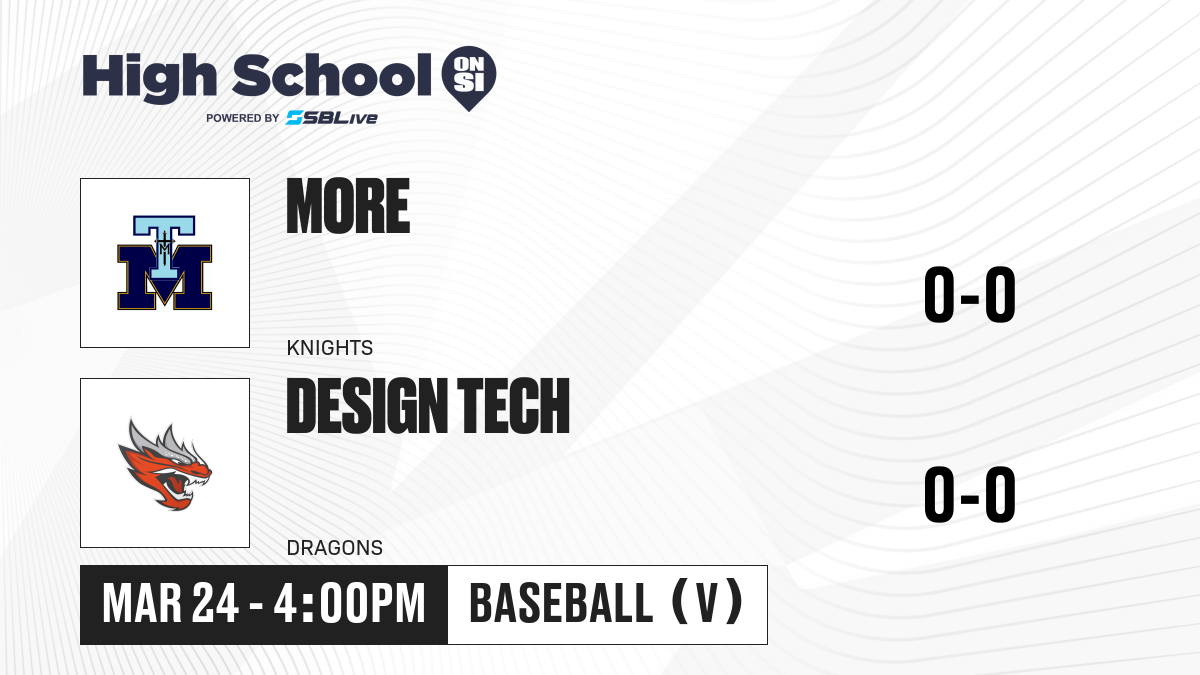 High School ON SI
POWERED BY SBLive

TM

MORE

KNIGHTS

0-0

DESIGN TECH

DRAGONS

0-0

MAR 24 - 4:00PM

BASEBALL (V)